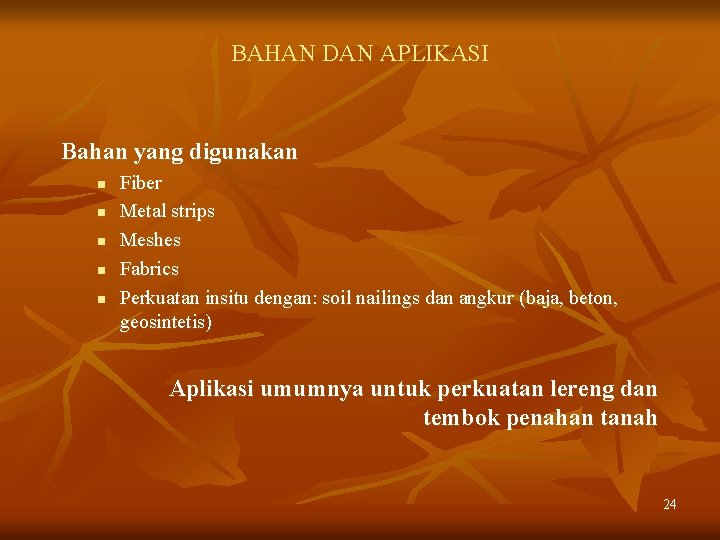 BAHAN DAN APLIKASI

Bahan yang digunakan

- Fiber
- Metal strips
- Meshes
- Fabrics
- Perkuatan insitu dengan: soil nailings dan angkur (baja, beton, geosintetis)

Aplikasi umumnya untuk perkuatan lereng dan tembok penahan tanah

24